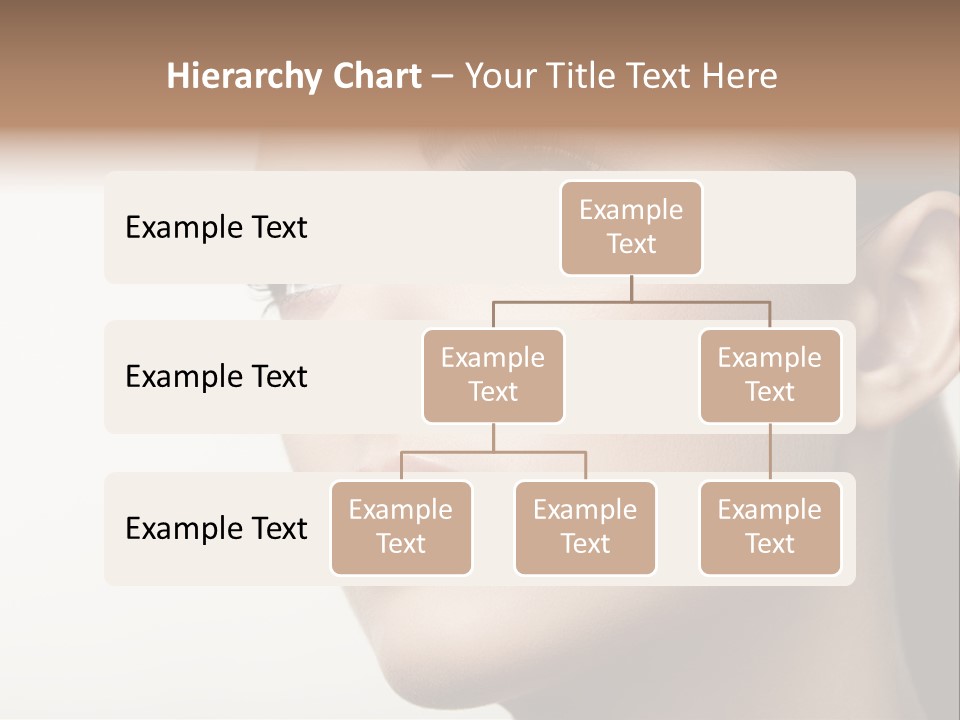 Hierarchy Chart – Your Title Text Here

Example Text

Example Text

Example Text

Example Text

Example Text

Example Text

Example Text

Example Text

Example Text